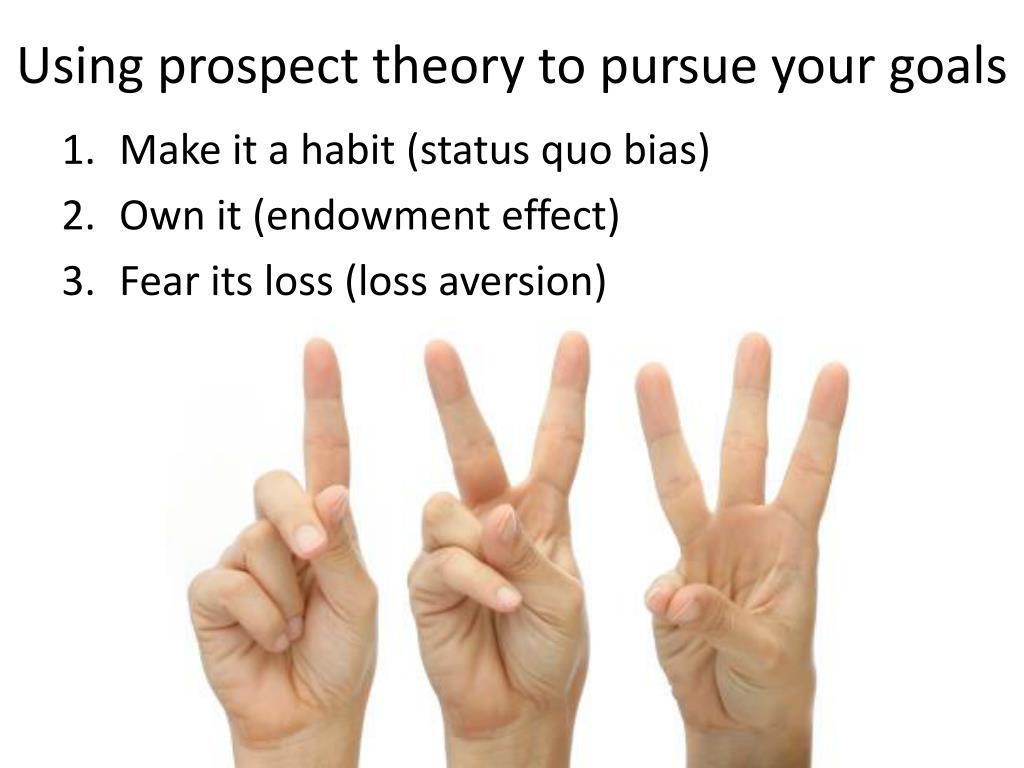 Using prospect theory to pursue your goals

1. Make it a habit (status quo bias)
2. Own it (endowment effect)
3. Fear its loss (loss aversion)